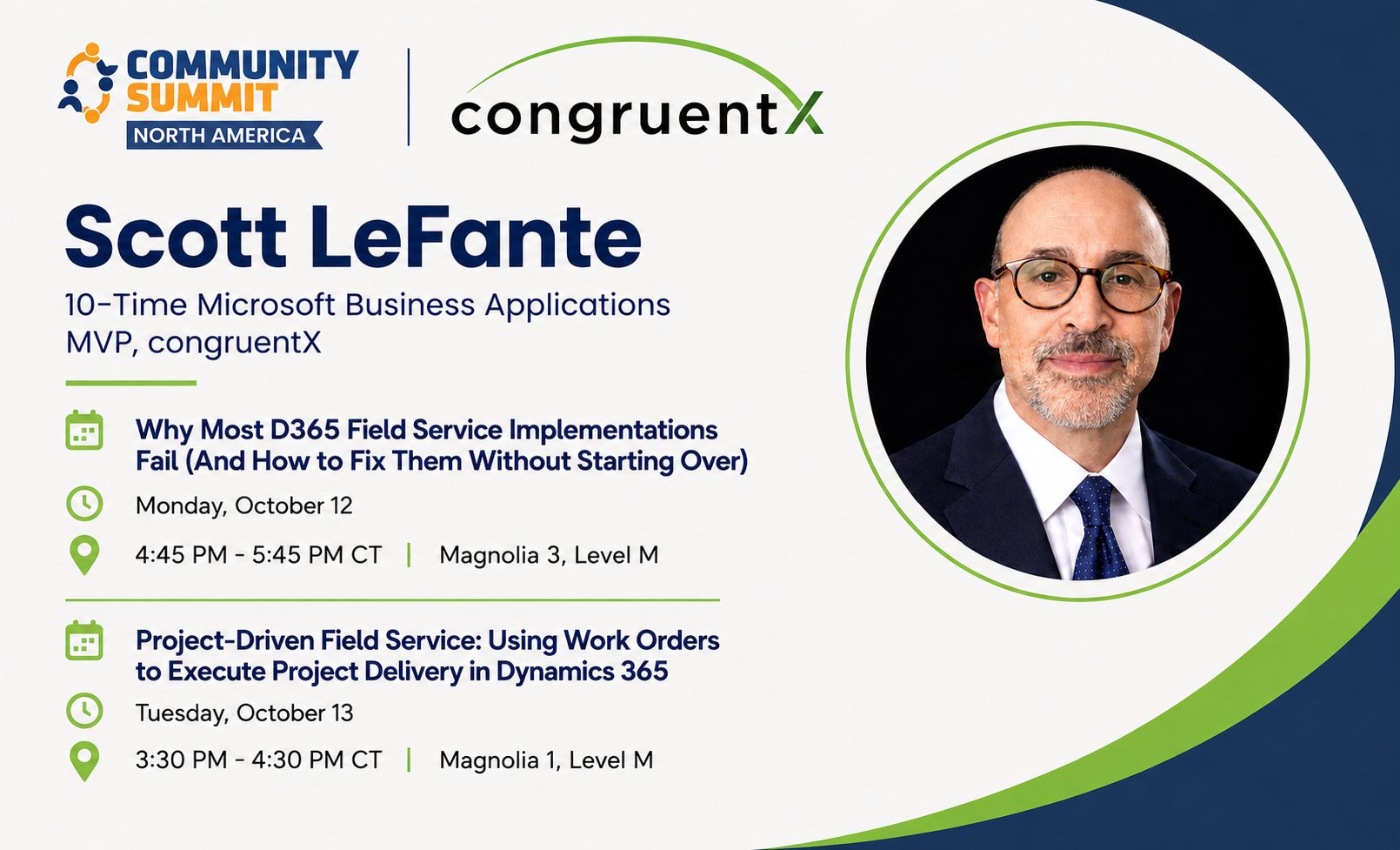 COMMUNITY SUMMIT
NORTH AMERICA

congruentX

Scott LeFante

10-Time Microsoft Business Applications MVP, congruentX

Why Most D365 Field Service Implementations Fail (And How to Fix Them Without Starting Over)

Monday, October 12

4:45 PM - 5:45 PM CT | Magnolia 3, Level M

Project-Driven Field Service: Using Work Orders to Execute Project Delivery in Dynamics 365

Tuesday, October 13

3:30 PM - 4:30 PM CT | Magnolia 1, Level M